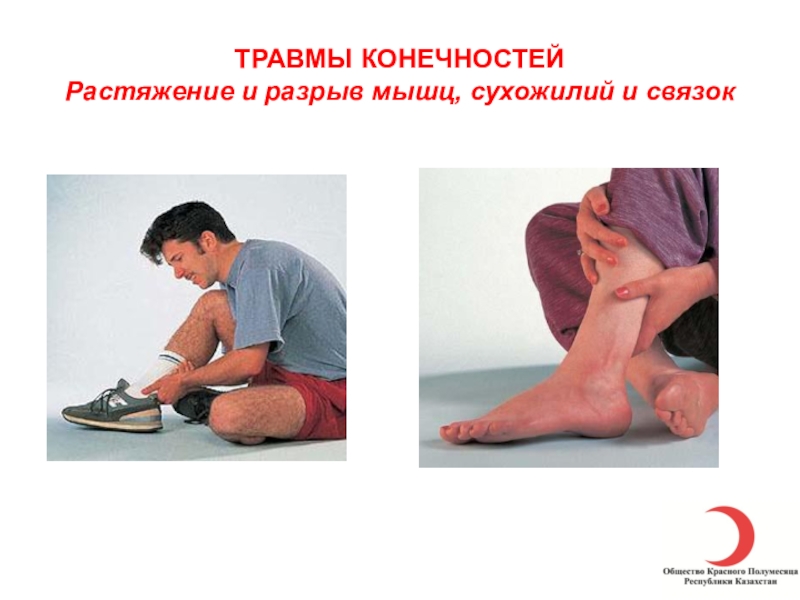 ТРАВМЫ КОНЕЧНОСТЕЙ
Растяжение и разрыв мышц, сухожилий и связок

Общество Красного Полумесяца
Республики Казахстан